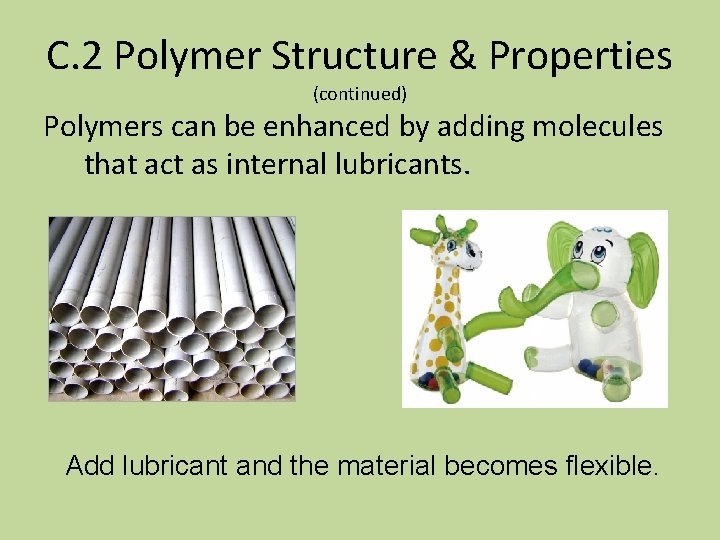 C.2 Polymer Structure & Properties
(continued)

Polymers can be enhanced by adding molecules that act as internal lubricants.

Add lubricant and the material becomes flexible.